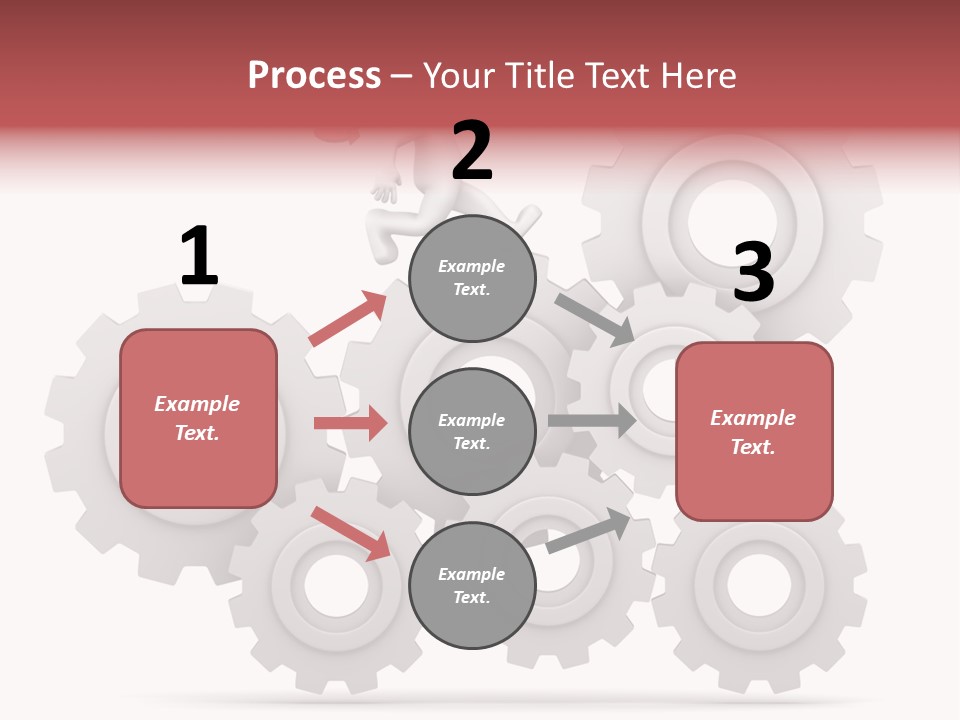 Process – Your Title Text Here

1

Example Text.

2

Example Text.

Example Text.

Example Text.

3

Example Text.